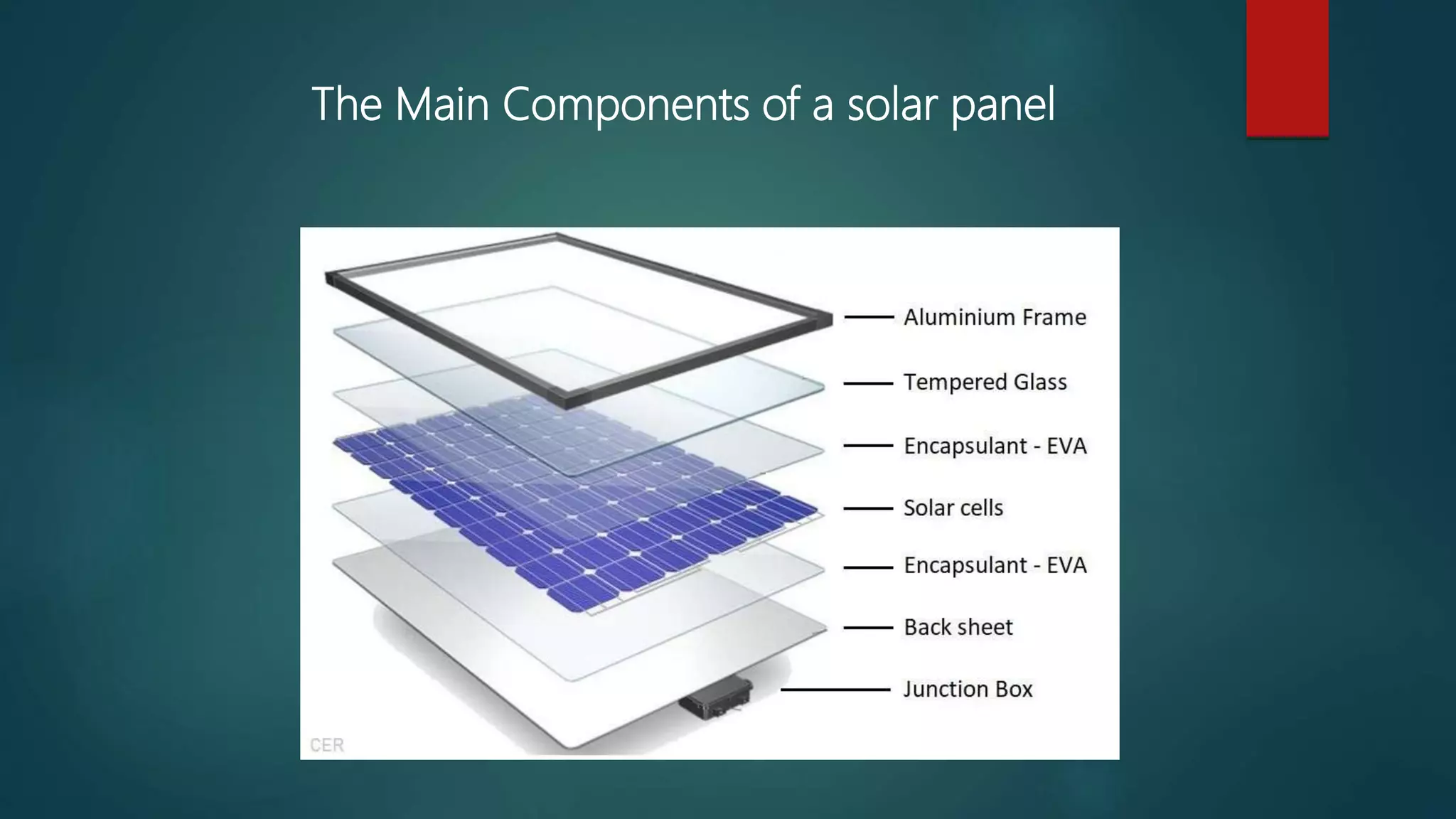 The Main Components of a solar panel

Aluminium Frame
Tempered Glass
Encapsulant - EVA
Solar cells
Encapsulant - EVA
Back sheet
Junction Box

CER